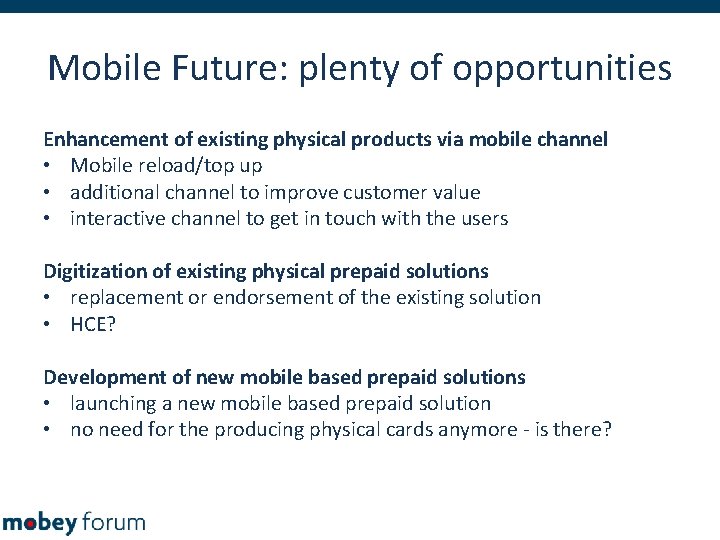 Mobile Future: plenty of opportunities

Enhancement of existing physical products via mobile channel
• Mobile reload/top up
• additional channel to improve customer value
• interactive channel to get in touch with the users

Digitization of existing physical prepaid solutions
• replacement or endorsement of the existing solution
• HCE?

Development of new mobile based prepaid solutions
• launching a new mobile based prepaid solution
• no need for the producing physical cards anymore - is there?

mobey forum